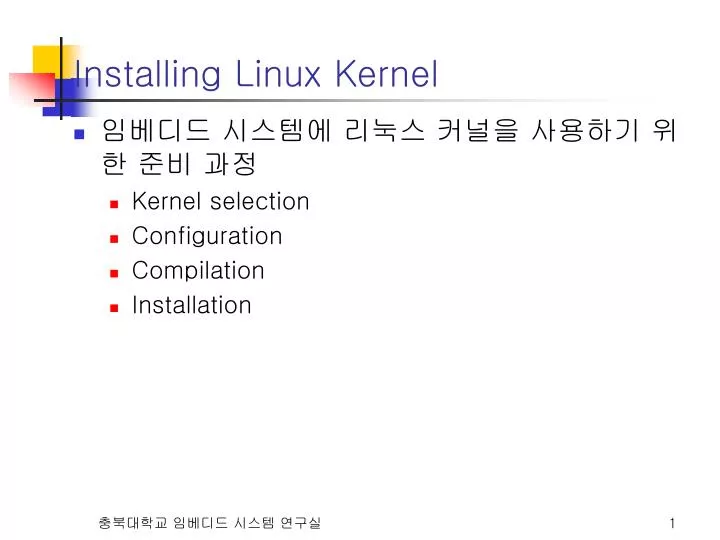 Installing Linux Kernel

임베디드 시스템에 리눅스 커널을 사용하기 위한 준비 과정

Kernel selection
Configuration
Compilation
Installation

충북대학교 임베디드 시스템 연구실

1